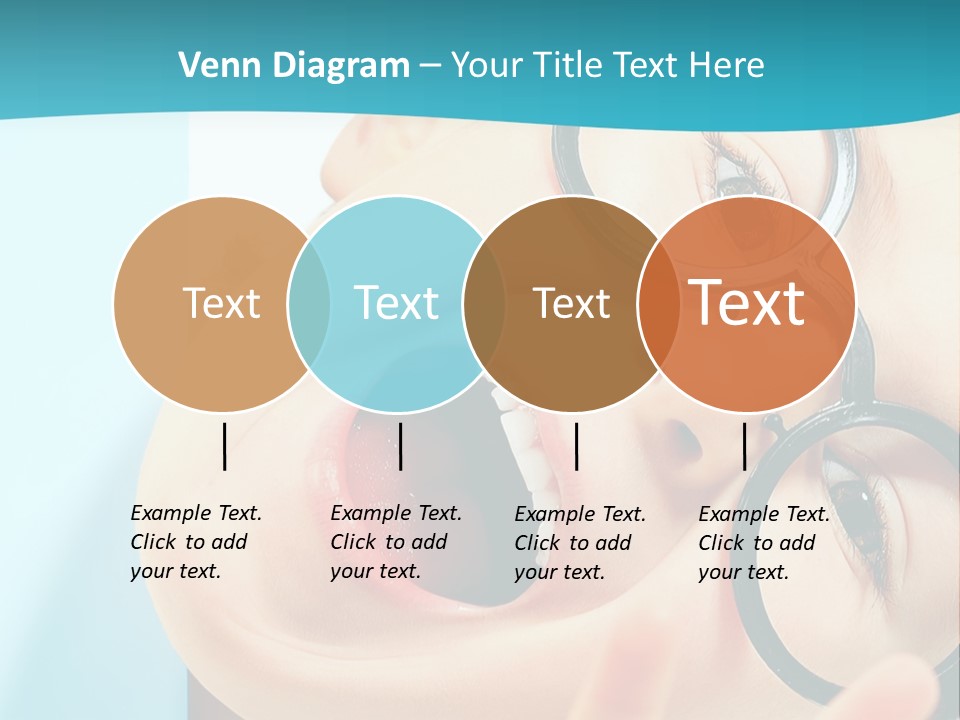 Venn Diagram – Your Title Text Here

Text

Text

Text

Text

Example Text. Click to add your text.

Example Text. Click to add your text.

Example Text. Click to add your text.

Example Text. Click to add your text.